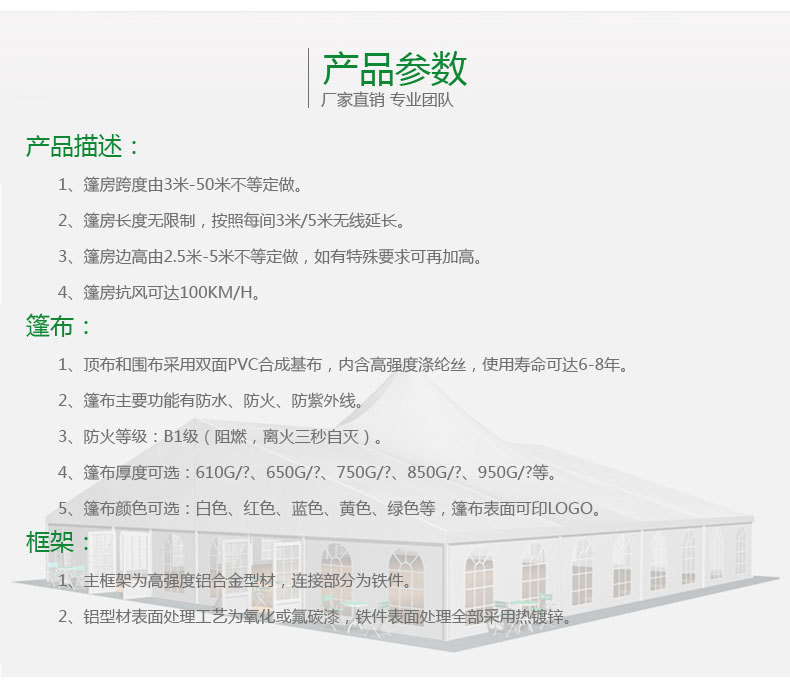 产品参数
厂家直销 专业团队

产品描述：

1、篷房跨度由3米-50米不等定做。

2、篷房长度无限制，按照每间3米/5米无线延长。

3、篷房边高由2.5米-5米不等定做，如有特殊要求可再加高。

4、篷房抗风可达100KM/H。

篷布：

1、顶布和围布采用双面PVC合成基布，内含高强度涤纶丝，使用寿命可达6-8年。

2、篷布主要功能有防水、防火、防紫外线。

3、防火等级：B1级（阻燃，离火三秒自灭）。

4、篷布厚度可选：610G/?、650G/?、750G/?、850G/?、950G/?等。

5、篷布颜色可选：白色、红色、蓝色、黄色、绿色等，篷布表面可印LOGO。

框架：

1、主框架为高强度铝合金型材，连接部分为铁件。

2、铝型材表面处理工艺为氧化或氟碳漆，铁件表面处理全部采用热镀锌。